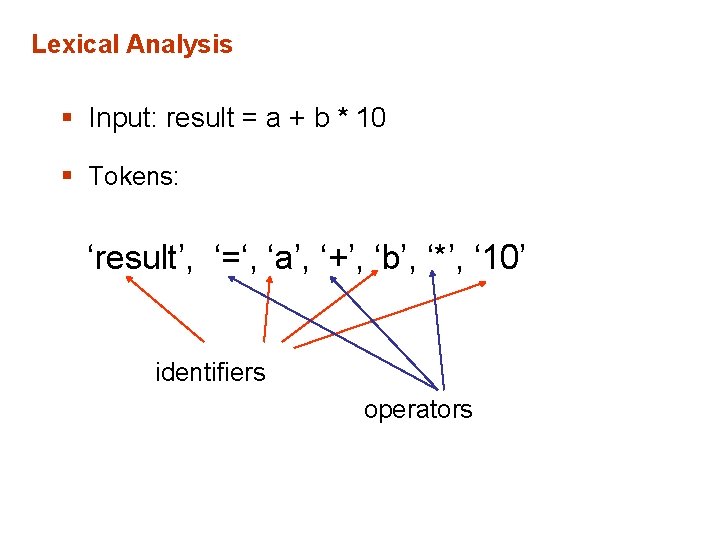 Lexical Analysis

▪ Input: result = a + b * 10

▪ Tokens:

‘result’, ‘=‘, ‘a’, ‘+’, ‘b’, ‘*’, ‘10’

identifiers

operators